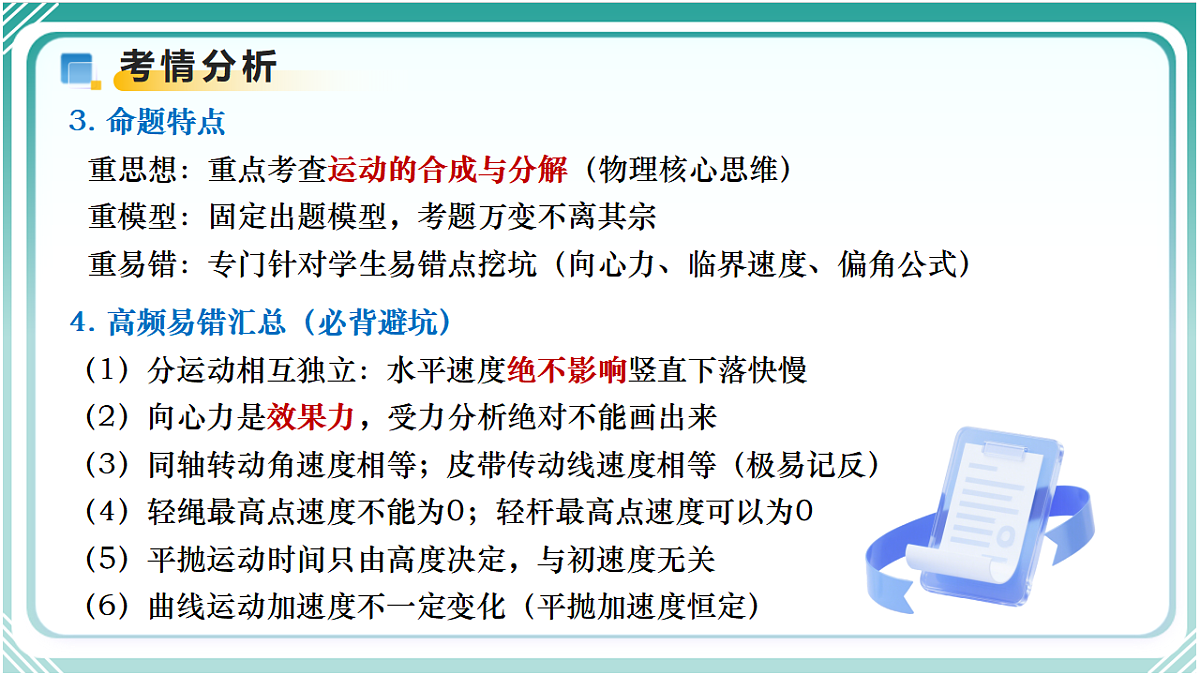 考情分析

3. 命题特点

重思想：重点考查运动的合成与分解（物理核心思维）

重模型：固定出题模型，考题万变不离其宗

重易错：专门针对学生易错点挖坑（向心力、临界速度、偏角公式）

4. 高频易错汇总（必背避坑）

（1）分运动相互独立：水平速度绝不影响竖直下落快慢

（2）向心力是效果力，受力分析绝对不能画出来

（3）同轴转动角速度相等；皮带传动线速度相等（极易记反）

（4）轻绳最高点速度不能为0；轻杆最高点速度可以为0

（5）平抛运动时间只由高度决定，与初速度无关

（6）曲线运动加速度不一定变化（平抛加速度恒定）